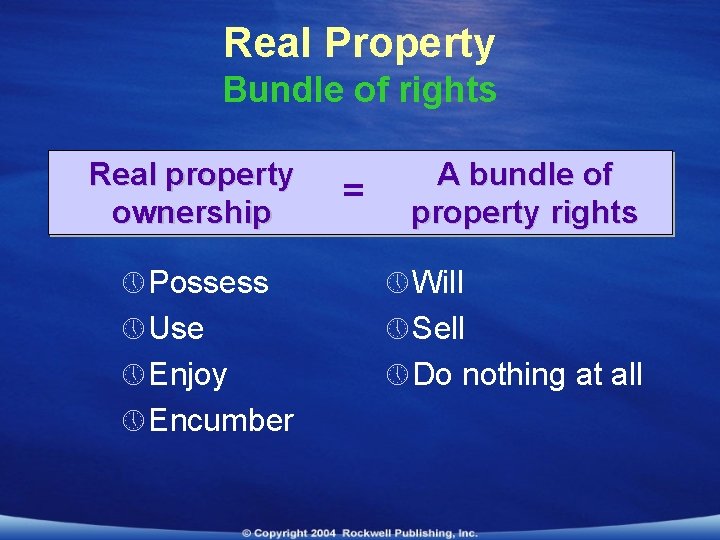 Real Property
Bundle of rights

Real property ownership = A bundle of property rights

Possess
Use
Enjoy
Encumber

Will
Sell
Do nothing at all

© Copyright 2004 Rockwell Publishing, Inc.